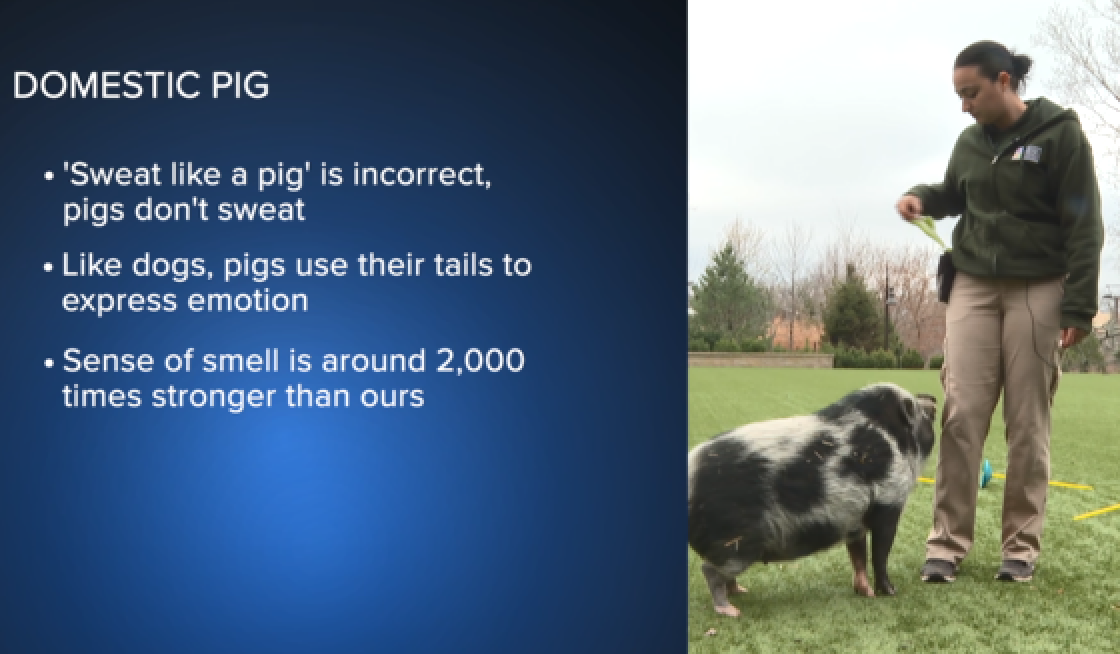 DOMESTIC PIG

• 'Sweat like a pig' is incorrect, pigs don't sweat

• Like dogs, pigs use their tails to express emotion

• Sense of smell is around 2,000 times stronger than ours